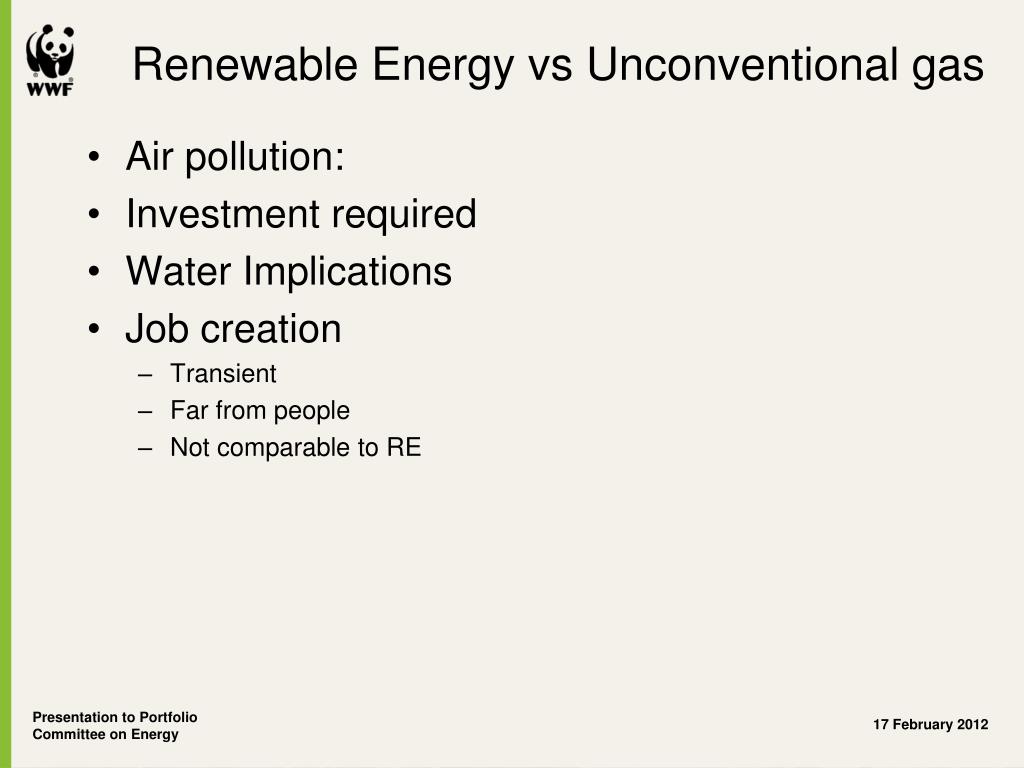 WWF

Renewable Energy vs Unconventional gas

• Air pollution:
• Investment required
• Water Implications
• Job creation
– Transient
– Far from people
– Not comparable to RE

Presentation to Portfolio Committee on Energy

17 February 2012